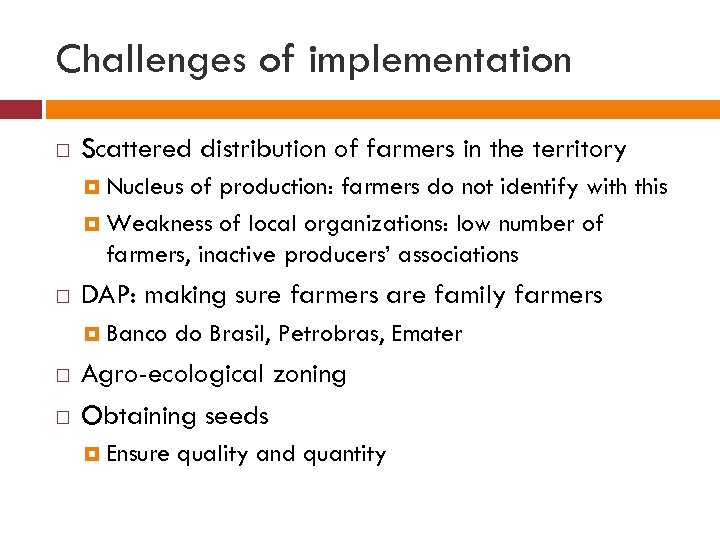 Challenges of implementation

Scattered distribution of farmers in the territory

Nucleus of production: farmers do not identify with this

Weakness of local organizations: low number of farmers, inactive producers' associations

DAP: making sure farmers are family farmers

Banco do Brasil, Petrobras, Emater

Agro-ecological zoning

Obtaining seeds

Ensure quality and quantity